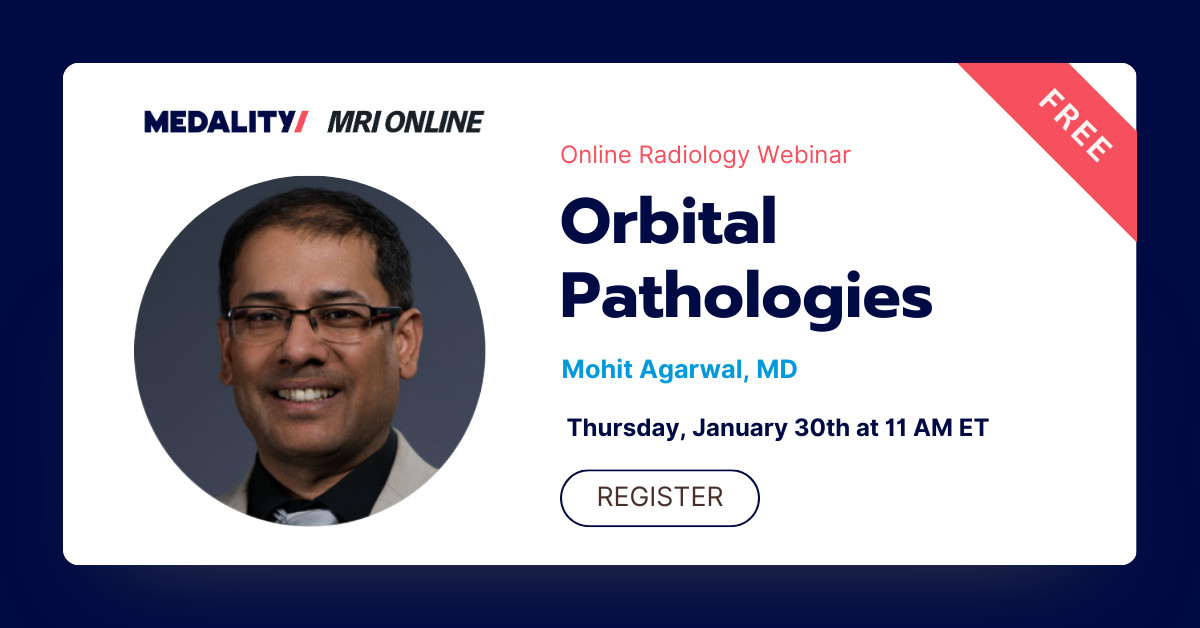 MEDALITY/ MRI ONLINE

FREE

Online Radiology Webinar

Orbital Pathologies

Mohit Agarwal, MD

Thursday, January 30th at 11 AM ET

REGISTER